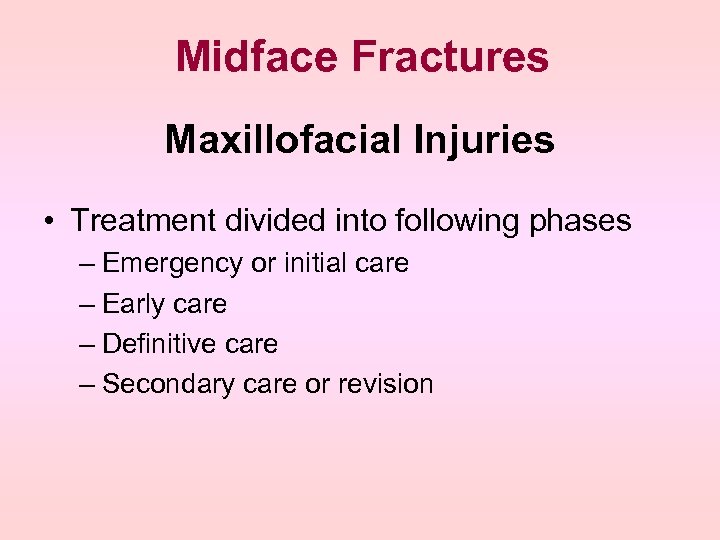 Midface Fractures

Maxillofacial Injuries

• Treatment divided into following phases
– Emergency or initial care
– Early care
– Definitive care
– Secondary care or revision